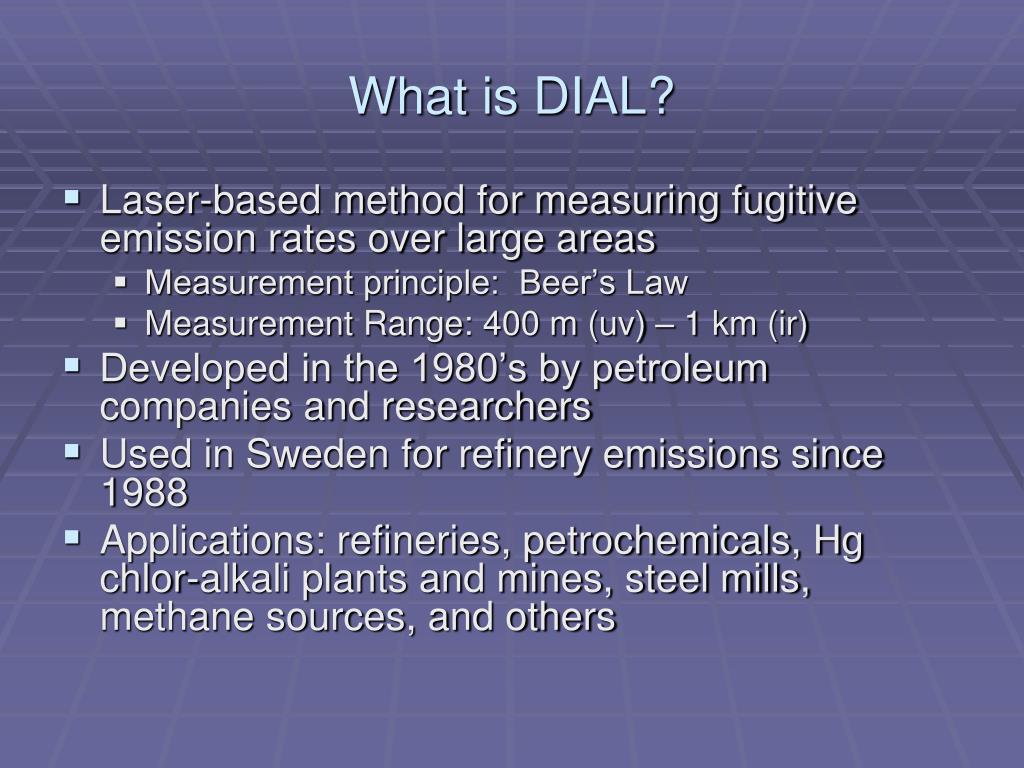 What is DIAL?

- Laser-based method for measuring fugitive emission rates over large areas
  - Measurement principle: Beer’s Law
  - Measurement Range: 400 m (uv) – 1 km (ir)
- Developed in the 1980’s by petroleum companies and researchers
- Used in Sweden for refinery emissions since 1988
- Applications: refineries, petrochemicals, Hg chlor-alkali plants and mines, steel mills, methane sources, and others